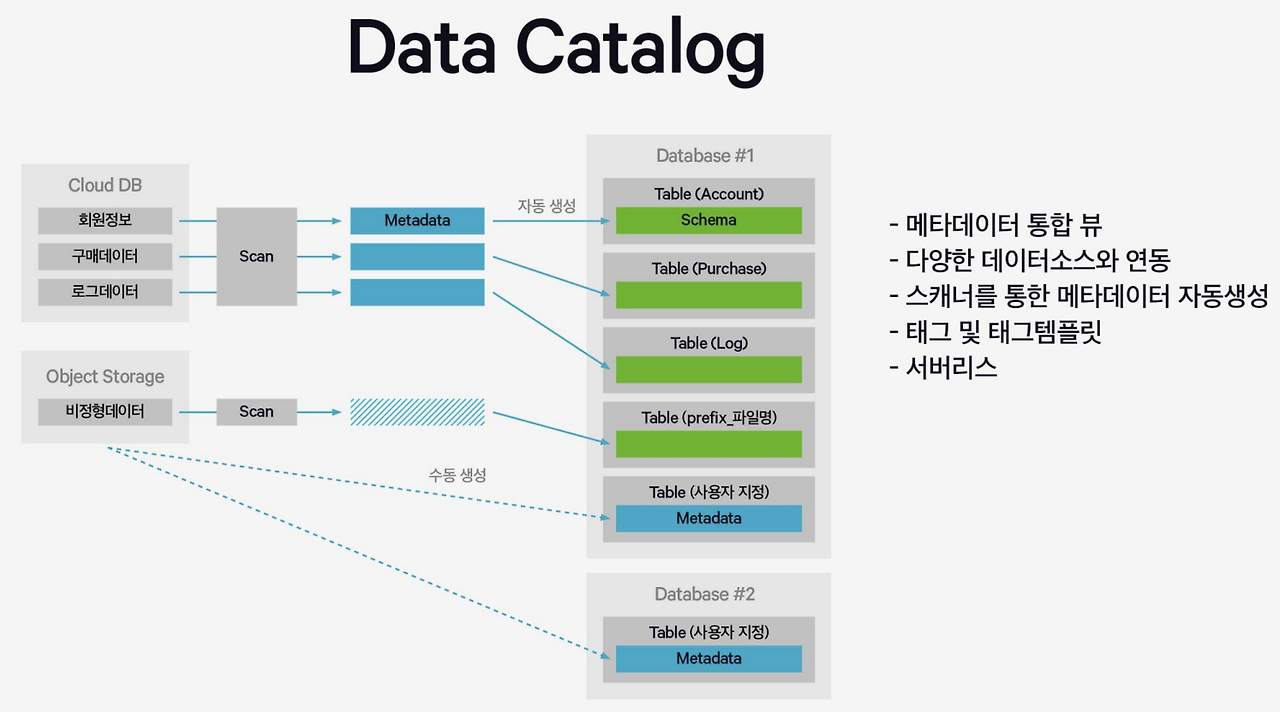 Data Catalog

Cloud DB
회원정보
구매데이터
로그데이터

Scan

Metadata

자동 생성

Object Storage
비정형데이터

Scan

수동 생성

Database #1
Table (Account)
Schema
Table (Purchase)
Table (Log)
Table (prefix_파일명)
Table (사용자 지정)
Metadata

Database #2
Table (사용자 지정)
Metadata

- 메타데이터 통합 뷰
- 다양한 데이터소스와 연동
- 스캐너를 통한 메타데이터 자동생성
- 태그 및 태그템플릿
- 서버리스